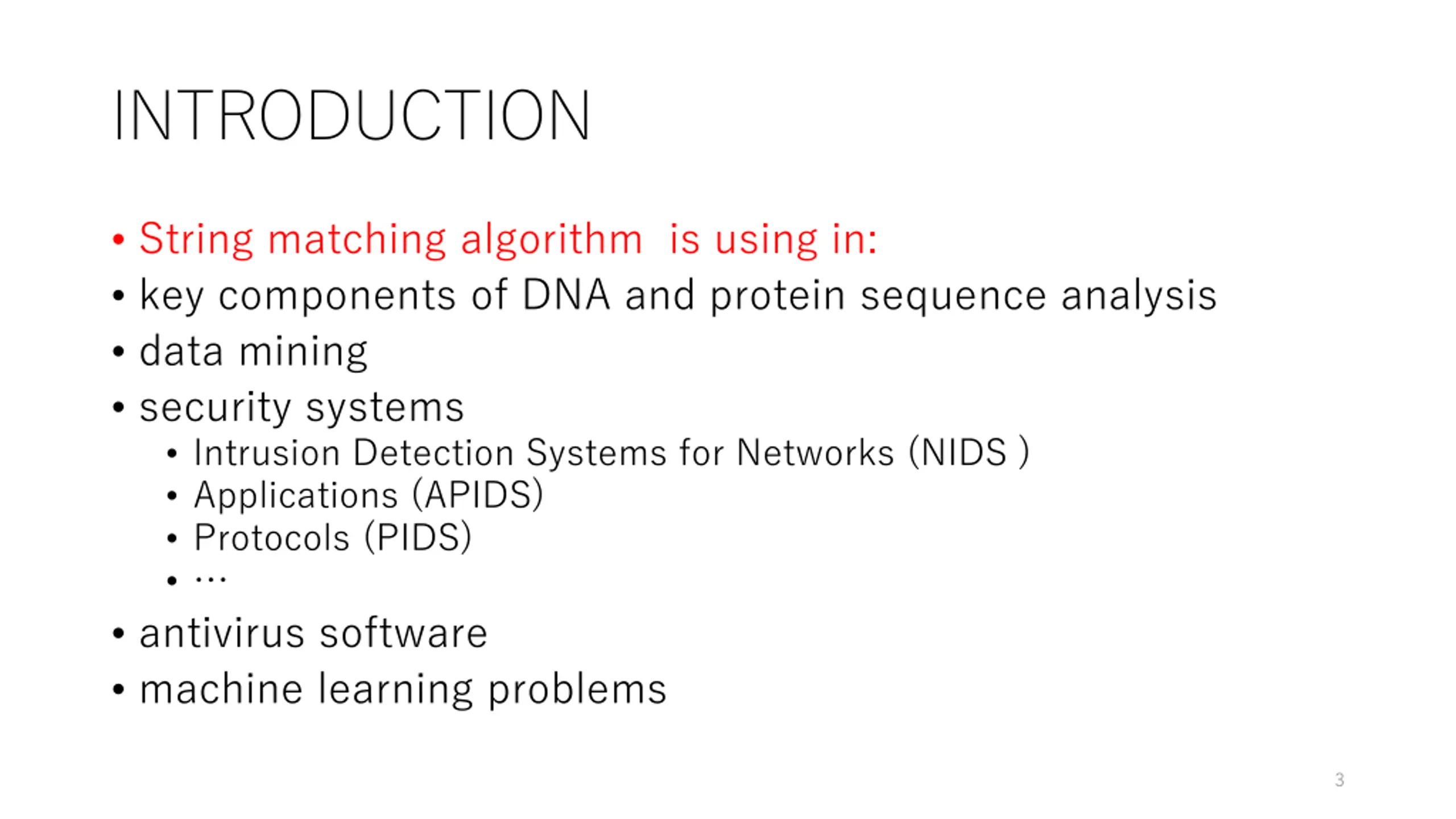 INTRODUCTION

• String matching algorithm is using in:
• key components of DNA and protein sequence analysis
• data mining
• security systems
  • Intrusion Detection Systems for Networks (NIDS )
  • Applications (APIDS)
  • Protocols (PIDS)
  • …
• antivirus software
• machine learning problems

3